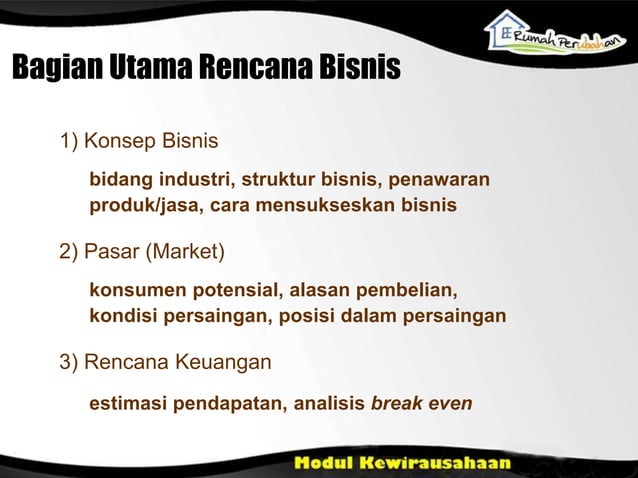 Rumah Perubahan

Bagian Utama Rencana Bisnis

1) Konsep Bisnis

bidang industri, struktur bisnis, penawaran produk/jasa, cara mensukseskan bisnis

2) Pasar (Market)

konsumen potensial, alasan pembelian, kondisi persaingan, posisi dalam persaingan

3) Rencana Keuangan

estimasi pendapatan, analisis break even

Modul Kewirausahaan